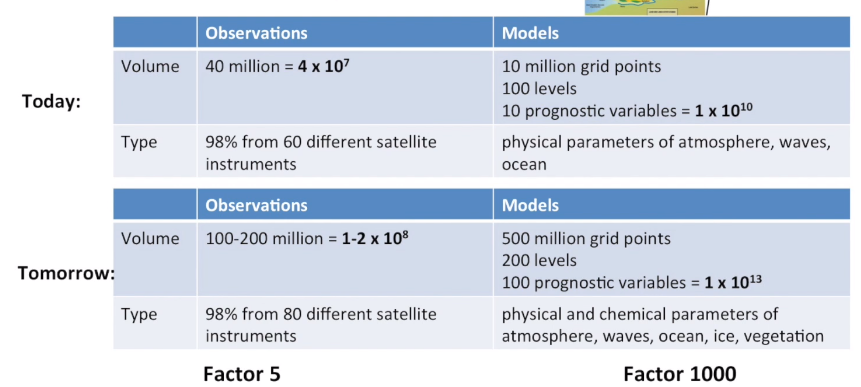 Today:

| | Observations | Models |
|---|---|---|
| Volume | 40 million = **4 x $10^7$** | 10 million grid points 100 levels 10 prognostic variables = **1 x $10^{10}$** |
| Type | 98% from 60 different satellite instruments | physical parameters of atmosphere, waves, ocean |

Tomorrow:

| | Observations | Models |
|---|---|---|
| Volume | 100-200 million = **1-2 x $10^8$** | 500 million grid points 200 levels 100 prognostic variables = **1 x $10^{13}$** |
| Type | 98% from 80 different satellite instruments | physical and chemical parameters of atmosphere, waves, ocean, ice, vegetation |

Factor 5

Factor 1000